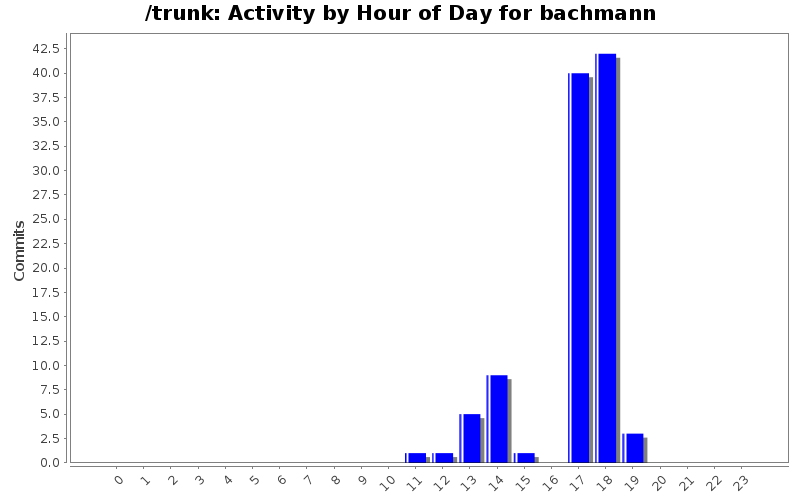 /trunk: Activity by Hour of Day for bachmann

Commits

42.5
40.0
37.5
35.0
32.5
30.0
27.5
25.0
22.5
20.0
17.5
15.0
12.5
10.0
7.5
5.0
2.5
0.0

0 1 2 3 4 5 6 7 8 9 10 11 12 13 14 15 16 17 18 19 20 21 22 23